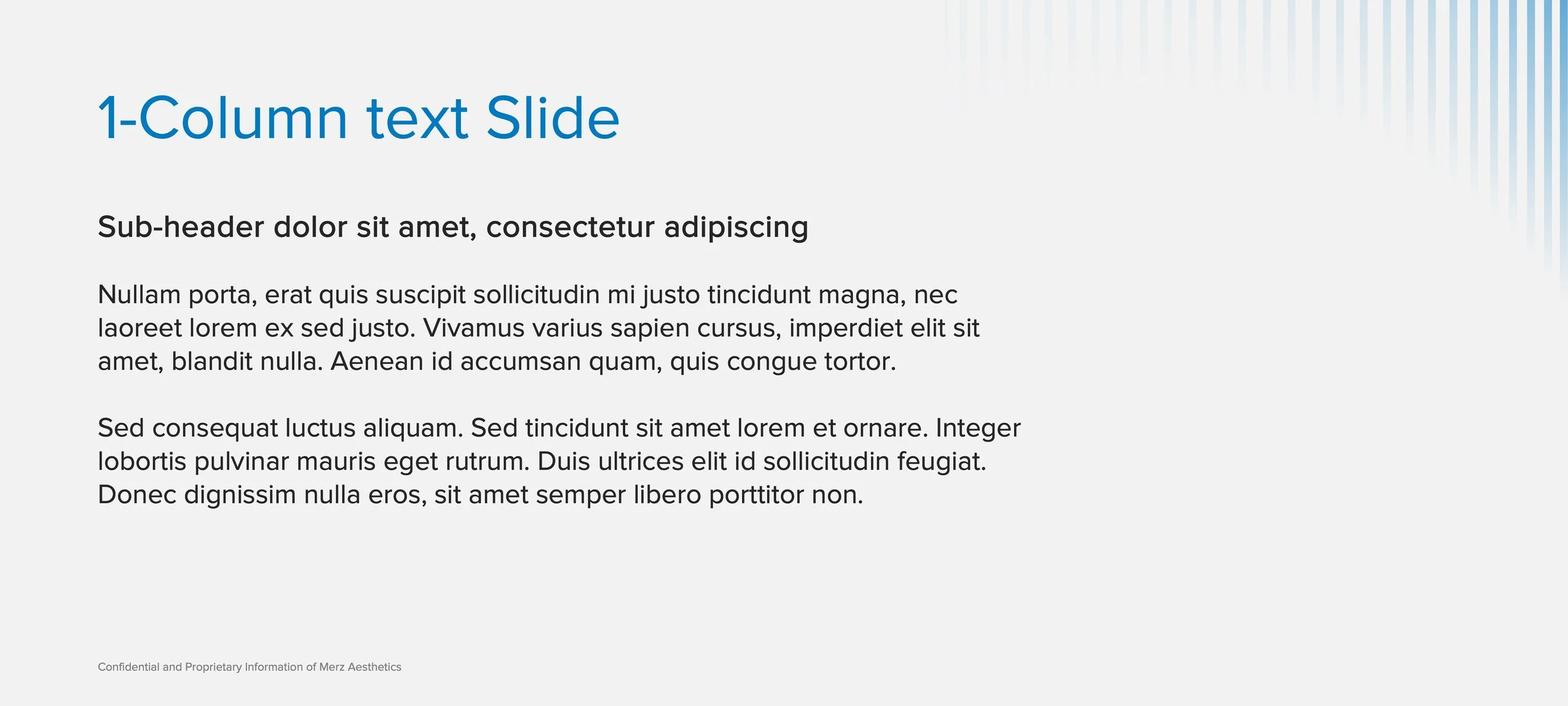 1-Column text Slide

Sub-header dolor sit amet, consectetur adipiscing

Nullam porta, erat quis suscipit sollicitudin mi justo tincidunt magna, nec laoreet lorem ex sed justo. Vivamus varius sapien cursus, imperdiet elit sit amet, blandit nulla. Aenean id accumsan quam, quis congue tortor.

Sed consequat luctus aliquam. Sed tincidunt sit amet lorem et ornare. Integer lobortis pulvinar mauris eget rutrum. Duis ultrices elit id sollicitudin feugiat. Donec dignissim nulla eros, sit amet semper libero porttitor non.

Confidential and Proprietary Information of Merz Aesthetics